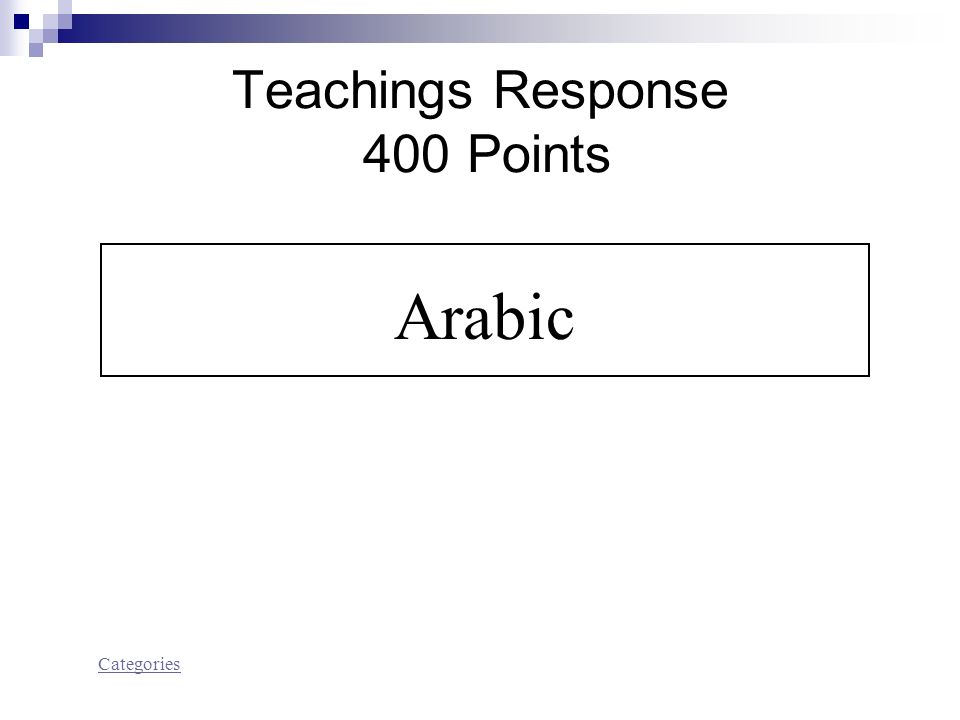 Teachings Response
400 Points

Arabic

Categories